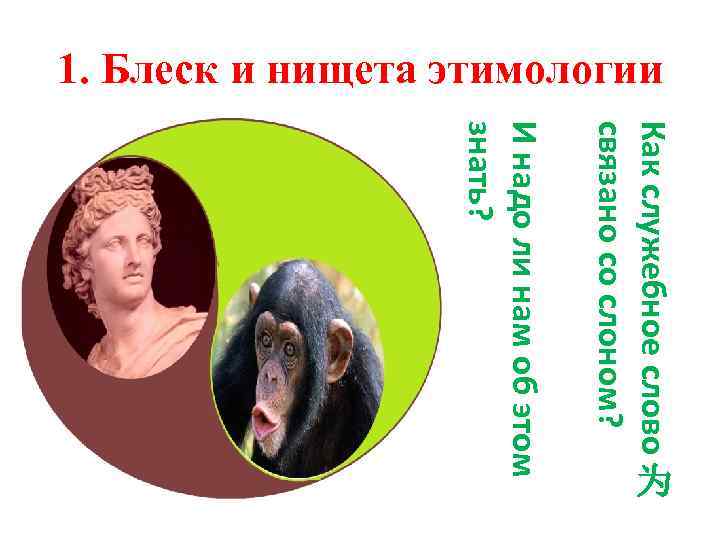 1. Блеск и нищета этимологии

Как служебное слово 为 связано со слоном?

И надо ли нам об этом знать?